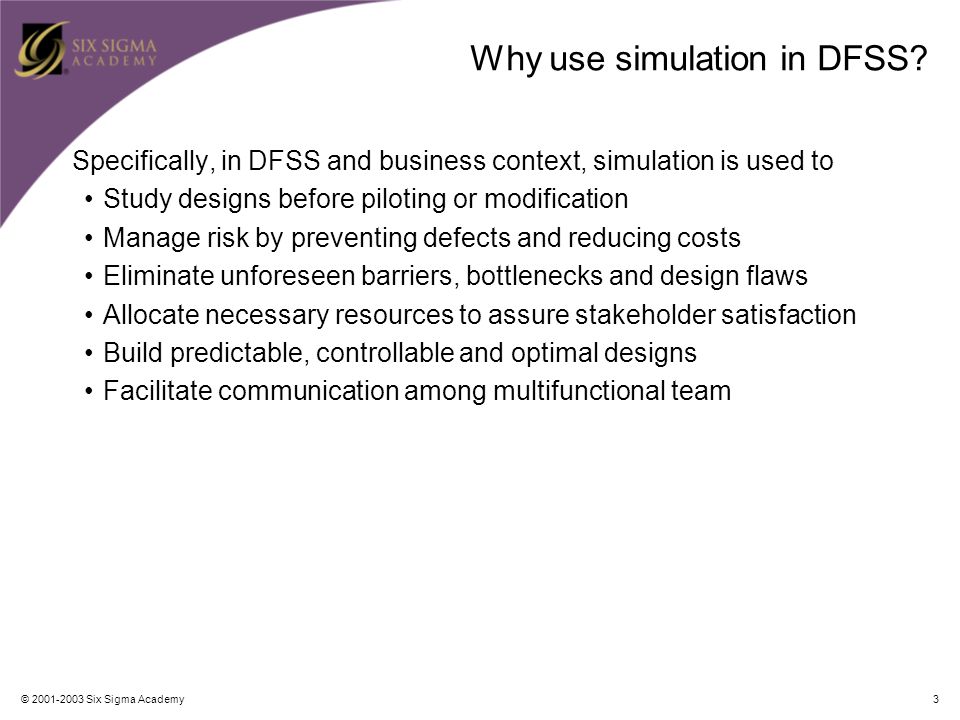 SIX SIGMA ACADEMY

Why use simulation in DFSS?

Specifically, in DFSS and business context, simulation is used to
• Study designs before piloting or modification
• Manage risk by preventing defects and reducing costs
• Eliminate unforeseen barriers, bottlenecks and design flaws
• Allocate necessary resources to assure stakeholder satisfaction
• Build predictable, controllable and optimal designs
• Facilitate communication among multifunctional team

© 2001-2003 Six Sigma Academy

3